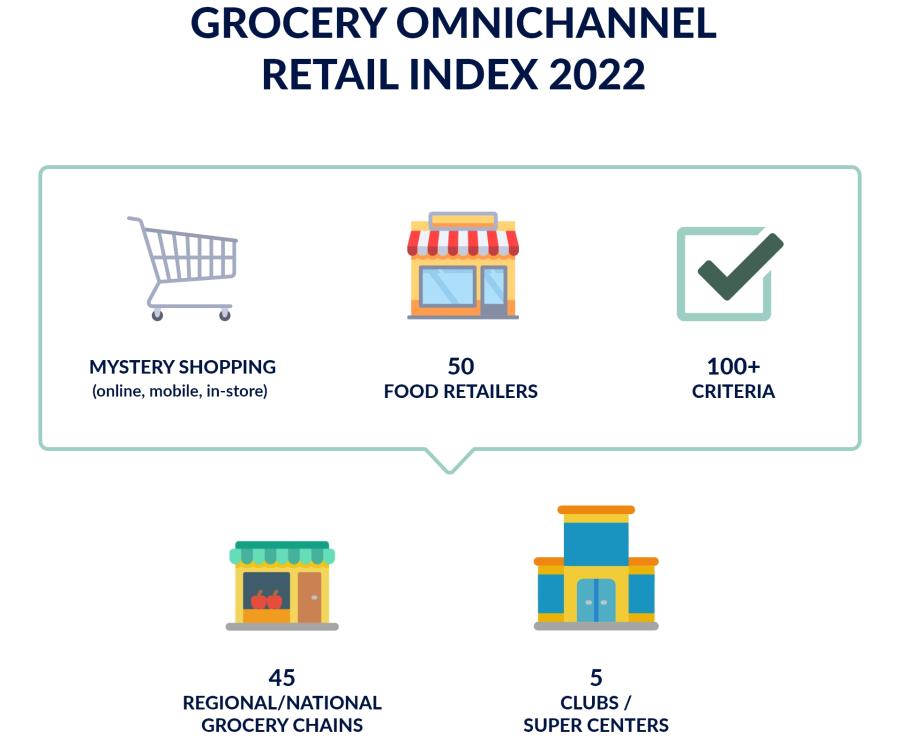 GROCERY OMNICHANNEL RETAIL INDEX 2022

MYSTERY SHOPPING
(online, mobile, in-store)

50
FOOD RETAILERS

100+
CRITERIA

45
REGIONAL/NATIONAL GROCERY CHAINS

5
CLUBS / SUPER CENTERS